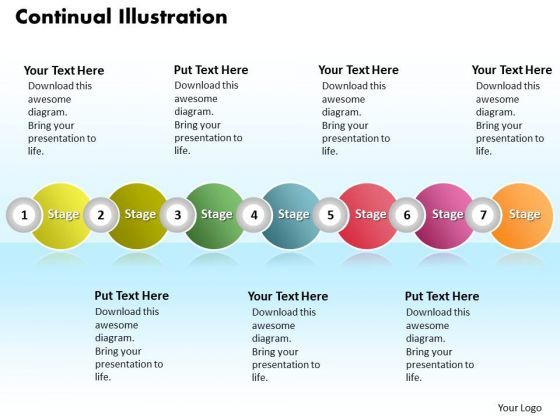 Continual Illustration

Your Text Here
Download this awesome diagram. Bring your presentation to life.

Put Text Here
Download this awesome diagram. Bring your presentation to life.

Your Text Here
Download this awesome diagram. Bring your presentation to life.

Your Text Here
Download this awesome diagram. Bring your presentation to life.

1 Stage 2 Stage 3 Stage 4 Stage 5 Stage 6 Stage 7 Stage

Put Text Here
Download this awesome diagram. Bring your presentation to life.

Your Text Here
Download this awesome diagram. Bring your presentation to life.

Put Text Here
Download this awesome diagram. Bring your presentation to life.

Your Logo